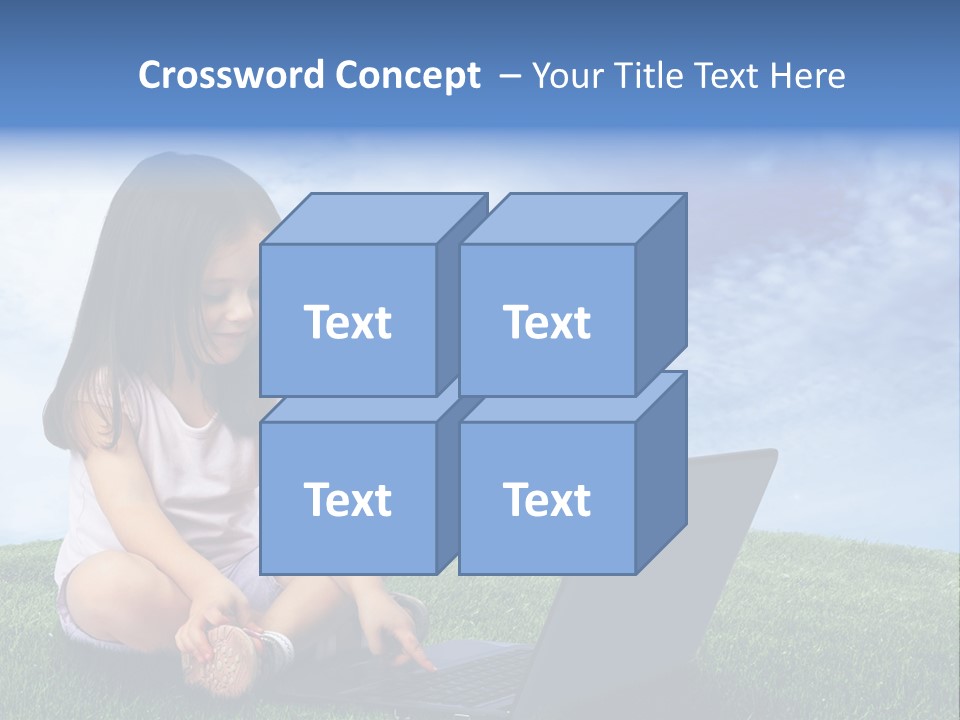 Crossword Concept – Your Title Text Here

Text

Text

Text

Text